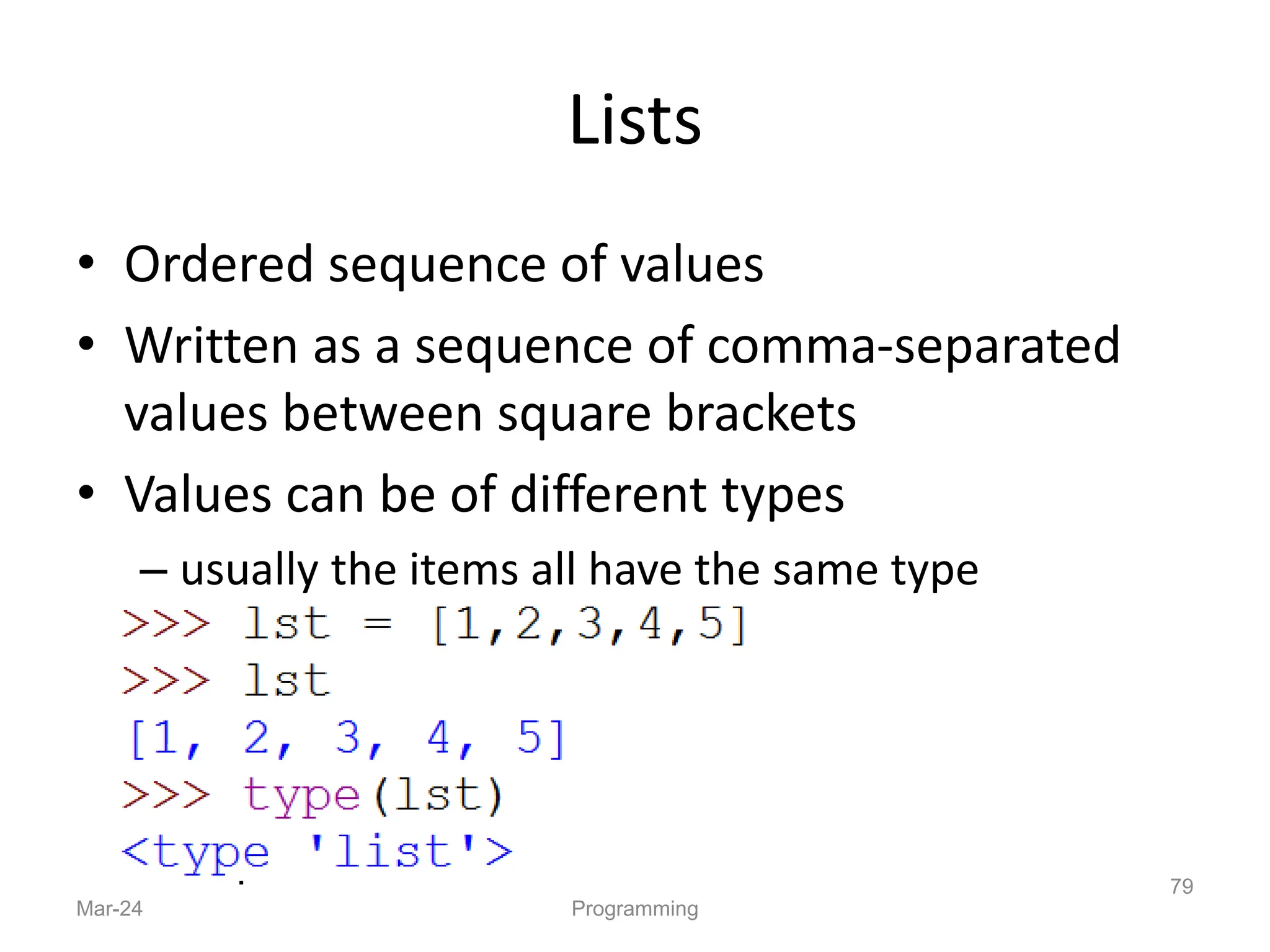 Lists

• Ordered sequence of values

• Written as a sequence of comma-separated values between square brackets

• Values can be of different types

– usually the items all have the same type

>>> lst = [1,2,3,4,5]
>>> lst
[1, 2, 3, 4, 5]
>>> type(lst)
<type 'list'>

Mar-24

Programming

79